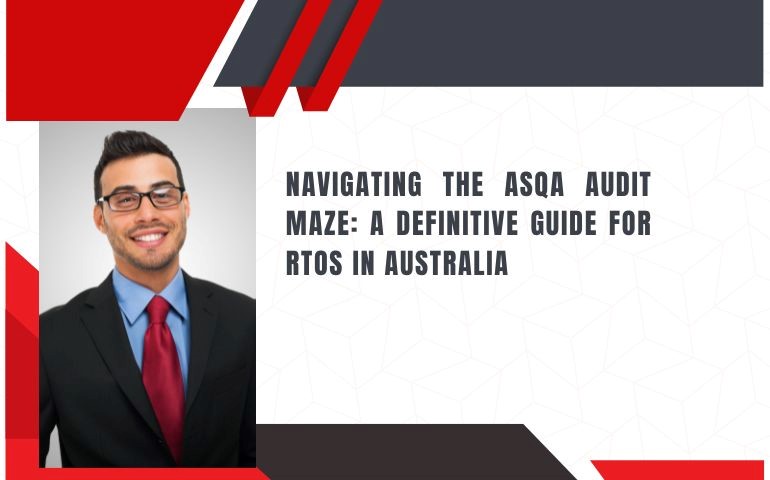 NAVIGATING THE ASQA AUDIT MAZE: A DEFINITIVE GUIDE FOR RTOS IN AUSTRALIA